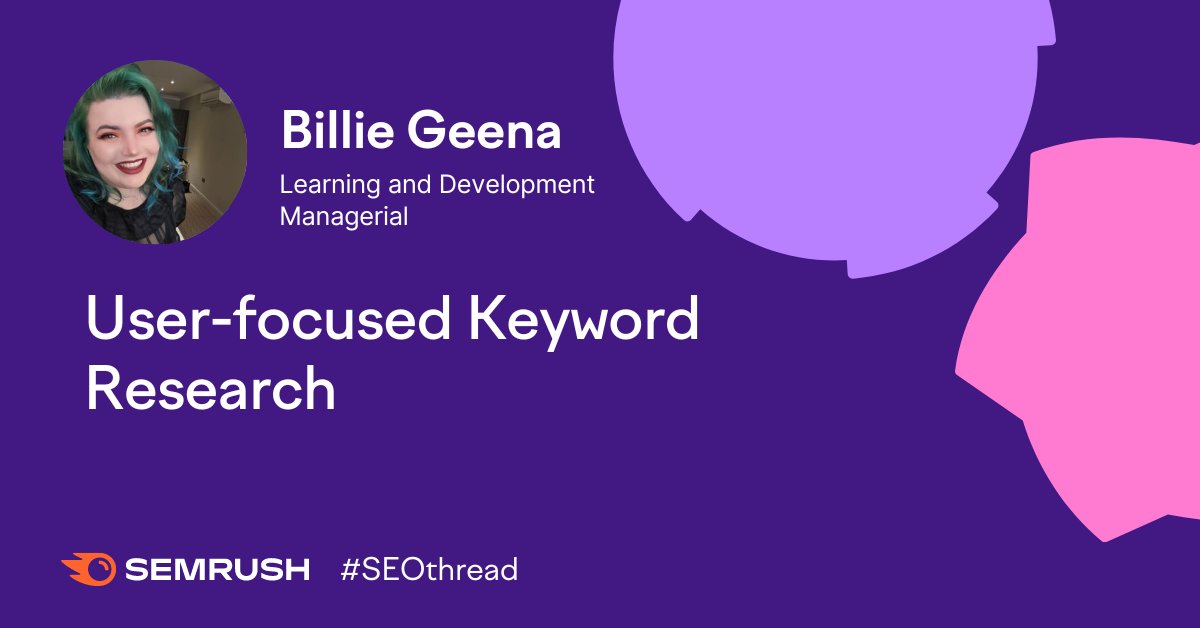 Billie Geena

Learning and Development Managerial

User-focused Keyword Research

SEMRUSH #SEOthread